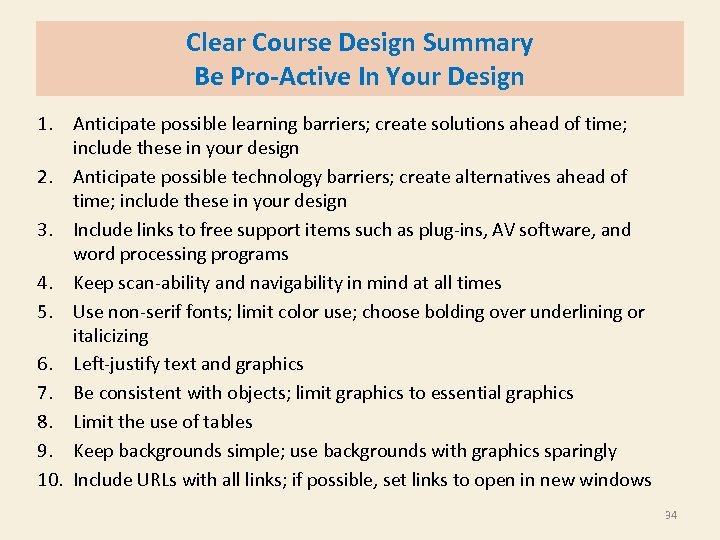 Clear Course Design Summary
Be Pro-Active In Your Design

1. Anticipate possible learning barriers; create solutions ahead of time; include these in your design
2. Anticipate possible technology barriers; create alternatives ahead of time; include these in your design
3. Include links to free support items such as plug-ins, AV software, and word processing programs
4. Keep scan-ability and navigability in mind at all times
5. Use non-serif fonts; limit color use; choose bolding over underlining or italicizing
6. Left-justify text and graphics
7. Be consistent with objects; limit graphics to essential graphics
8. Limit the use of tables
9. Keep backgrounds simple; use backgrounds with graphics sparingly
10. Include URLs with all links; if possible, set links to open in new windows

34